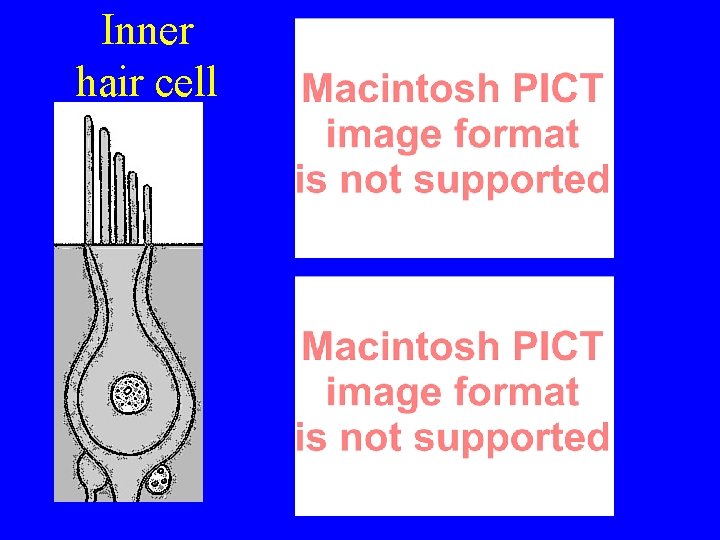 Inner hair cell

Macintosh PICT image format is not supported

Macintosh PICT image format is not supported